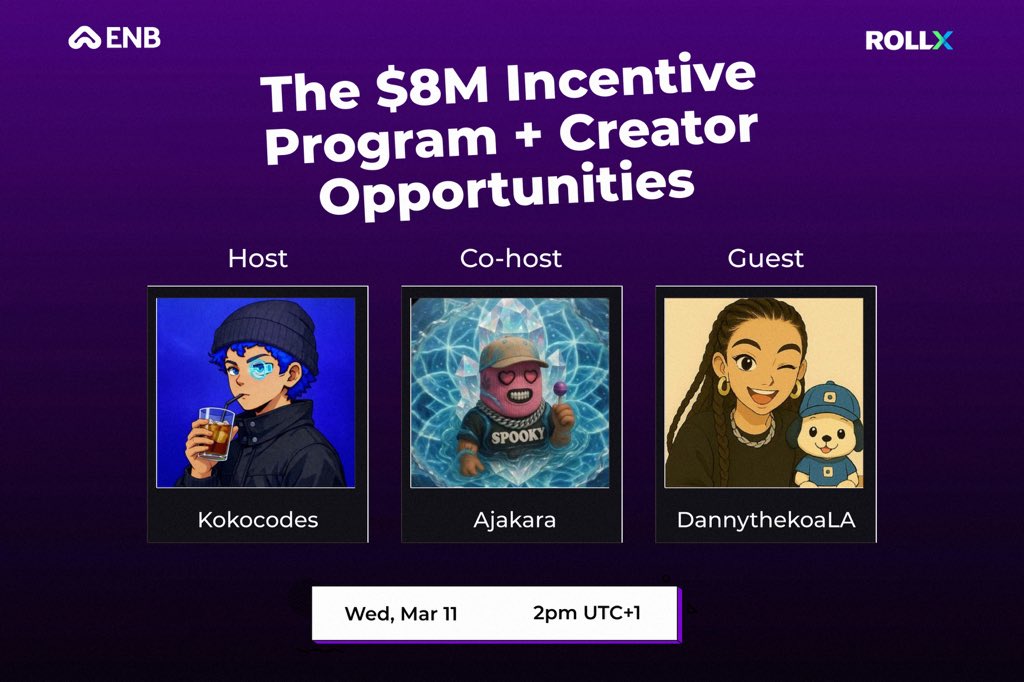 ENB

ROLLX

The \$8M Incentive Program + Creator Opportunities

Host

Kokocodes

Co-host

SPOOKY

Ajakara

Guest

DannythekoaLA

Wed, Mar 11

2pm UTC+1